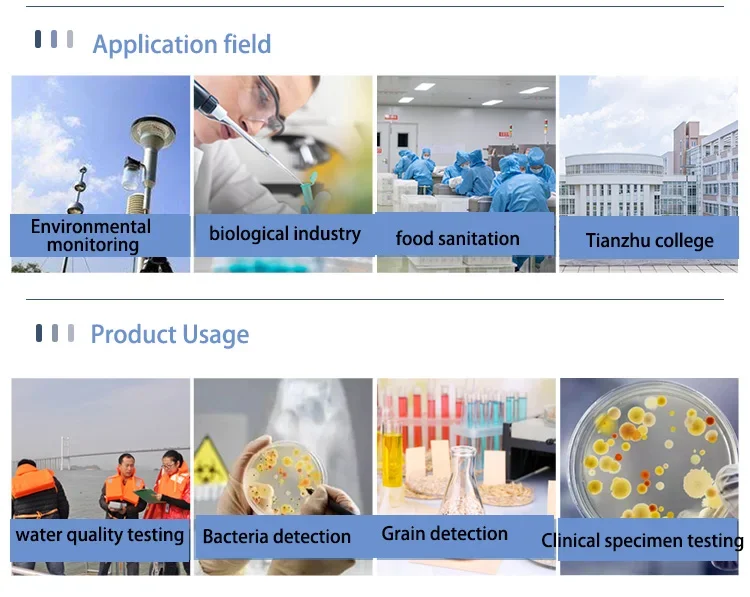 Application field

Environmental monitoring

biological industry

food sanitation

Tianzhu college

Product Usage

water quality testing

Bacteria detection

Grain detection

Clinical specimen testing